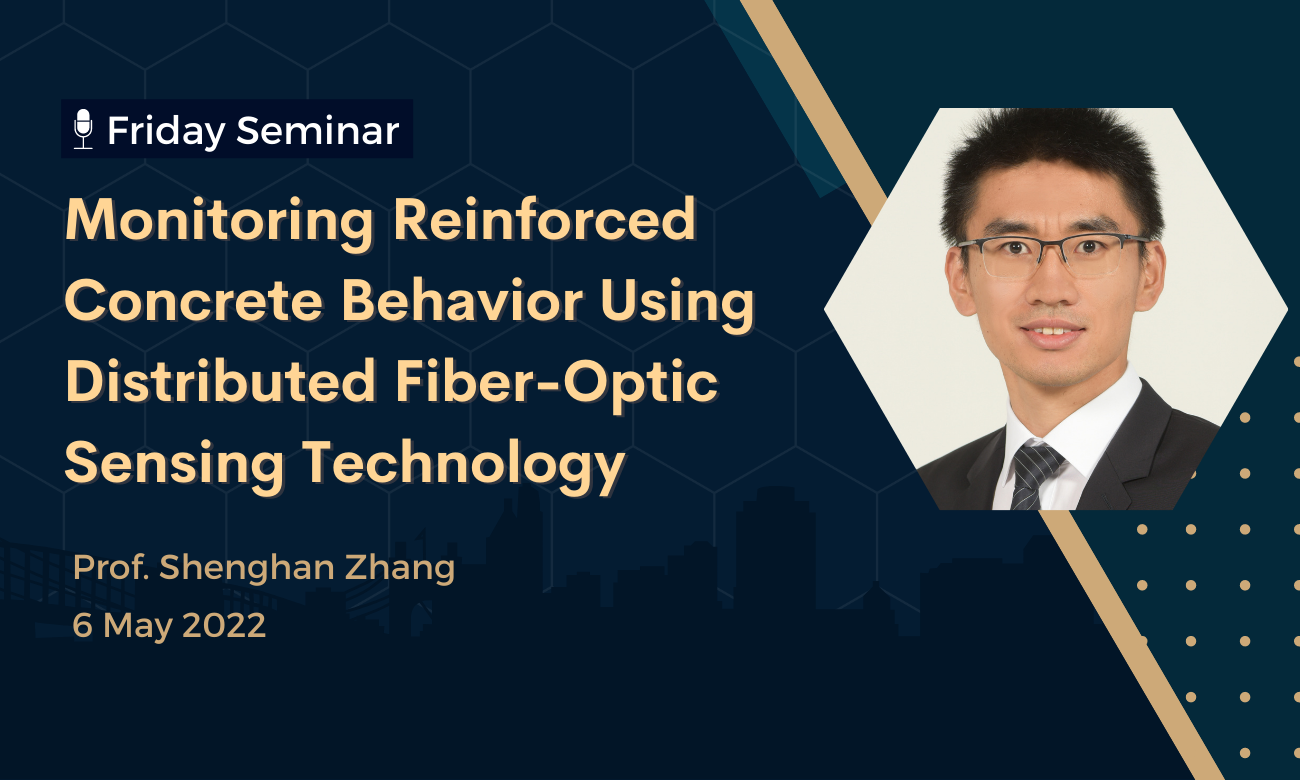 Friday Seminar

Monitoring Reinforced Concrete Behavior Using Distributed Fiber-Optic Sensing Technology

Prof. Shenghan Zhang
6 May 2022